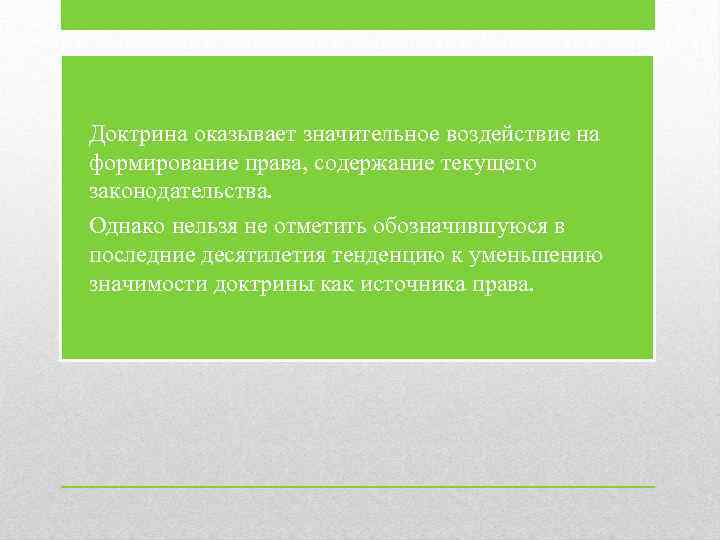 Доктрина оказывает значительное воздействие на формирование права, содержание текущего законодательства.

Однако нельзя не отметить обозначившуюся в последние десятилетия тенденцию к уменьшению значимости доктрины как источника права.